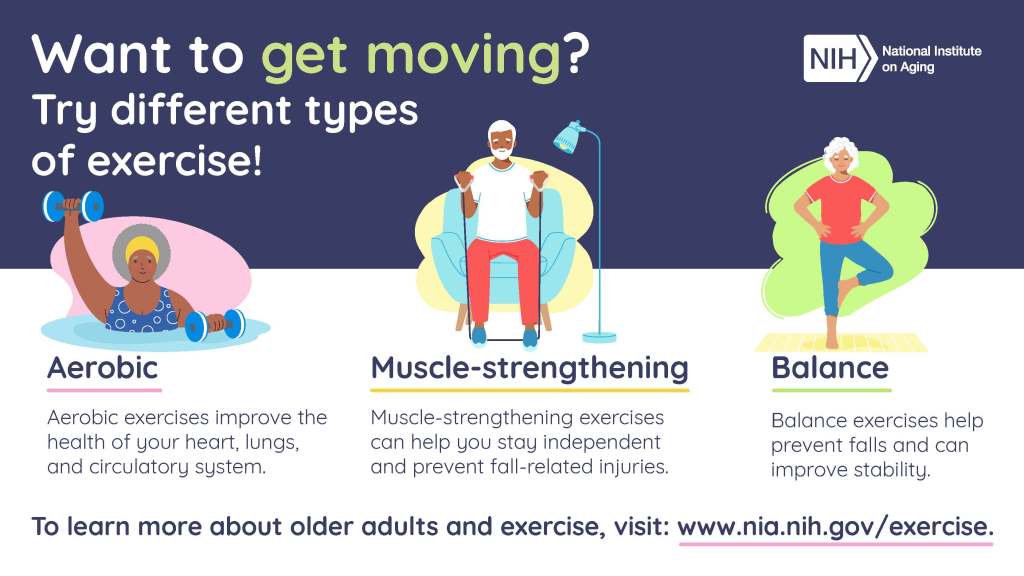 Want to get moving? Try different types of exercise!

NIH National Institute on Aging

Aerobic

Aerobic exercises improve the health of your heart, lungs, and circulatory system.

Muscle-strengthening

Muscle-strengthening exercises can help you stay independent and prevent fall-related injuries.

Balance

Balance exercises help prevent falls and can improve stability.

To learn more about older adults and exercise, visit: www.nia.nih.gov/exercise.